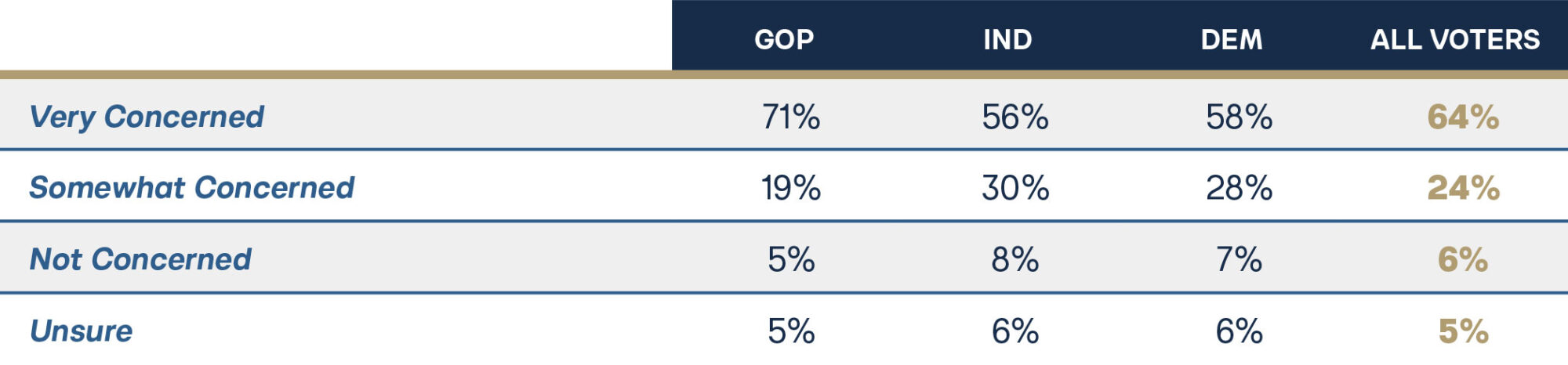 | | GOP | IND | DEM | ALL VOTERS |
|---|---|---|---|---|
| Very Concerned | 71% | 56% | 58% | 64% |
| Somewhat Concerned | 19% | 30% | 28% | 24% |
| Not Concerned | 5% | 8% | 7% | 6% |
| Unsure | 5% | 6% | 6% | 5% |